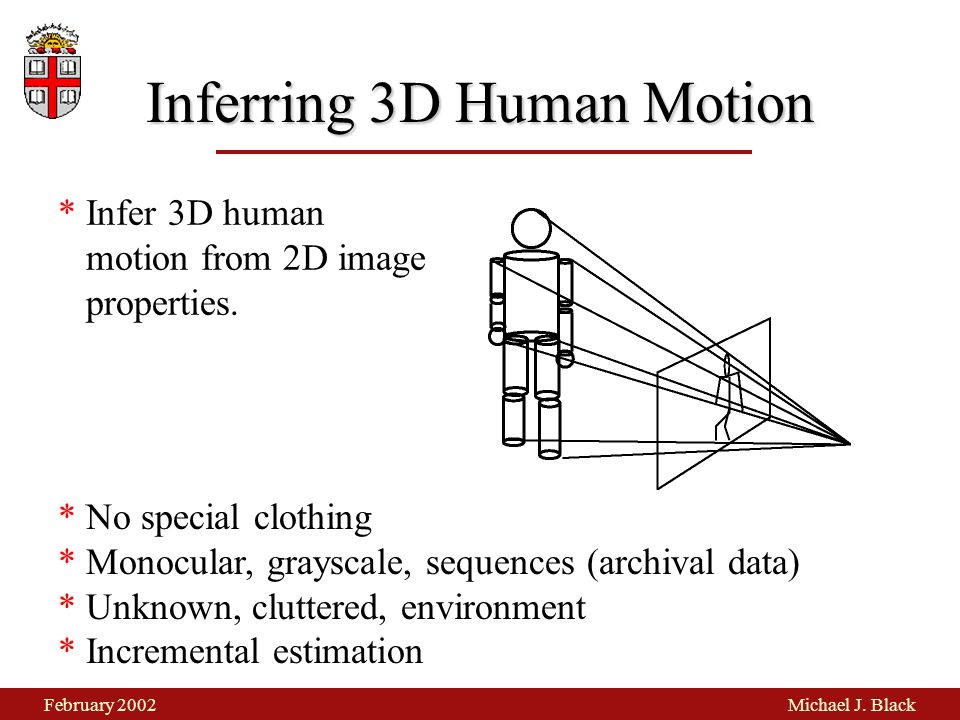 Inferring 3D Human Motion

* Infer 3D human motion from 2D image properties.

* No special clothing
* Monocular, grayscale, sequences (archival data)
* Unknown, cluttered, environment
* Incremental estimation

February 2002

Michael J. Black